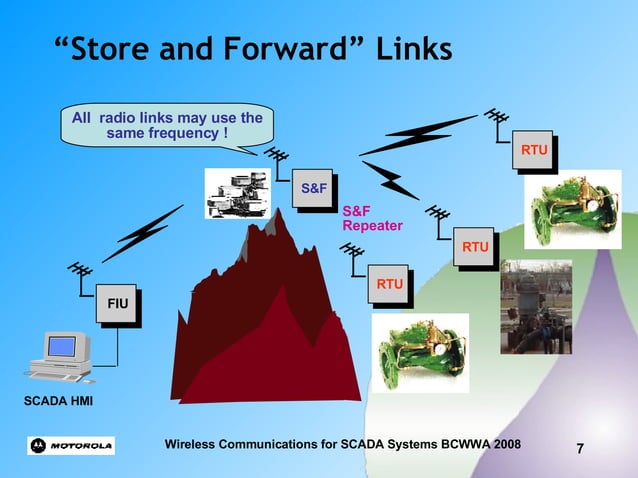 “Store and Forward” Links

All radio links may use the same frequency !

S&F

S&F Repeater

RTU

RTU

RTU

FIU

SCADA HMI

MOTOROLA

Wireless Communications for SCADA Systems BCWWA 2008

7